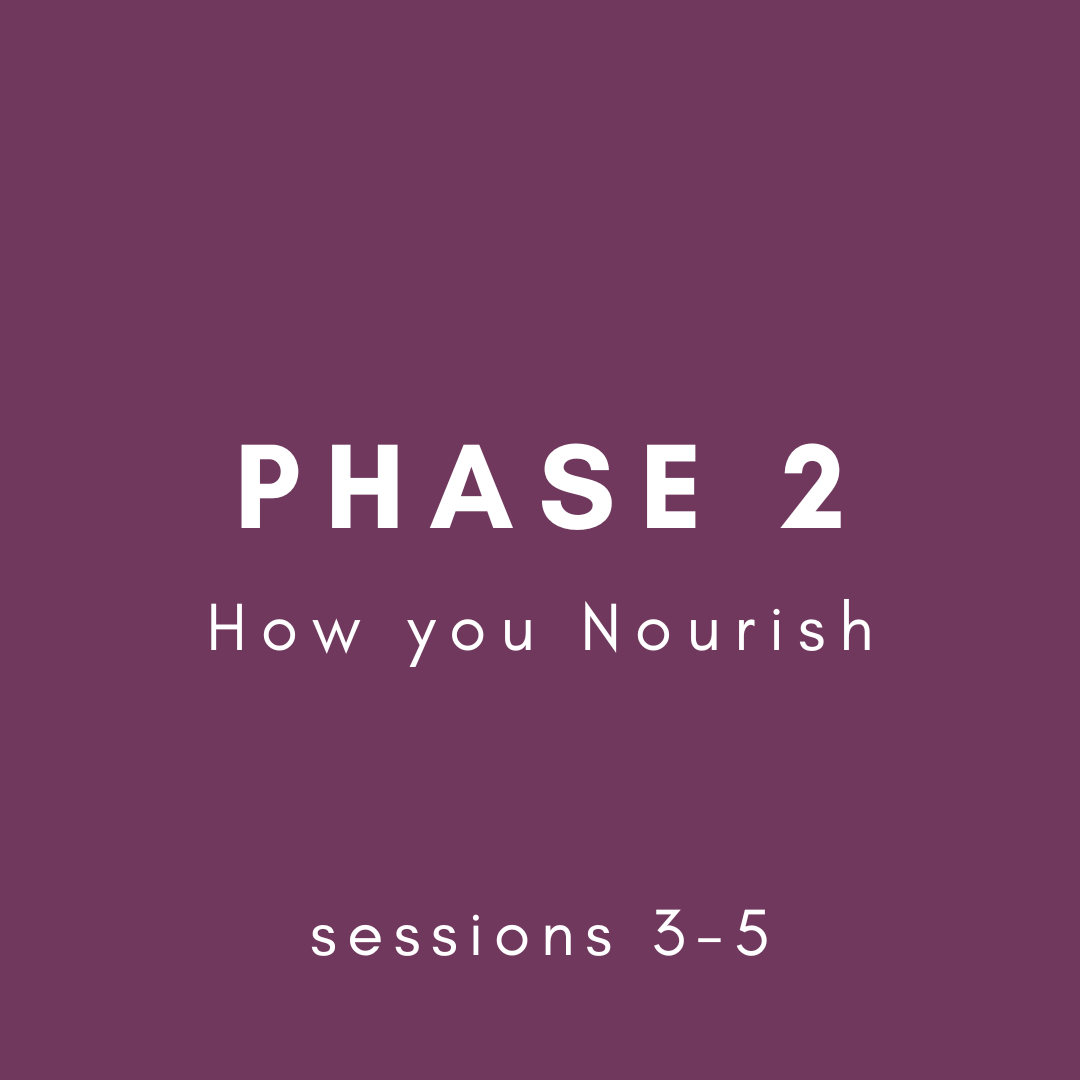 PHASE 2
How you Nourish

sessions 3-5